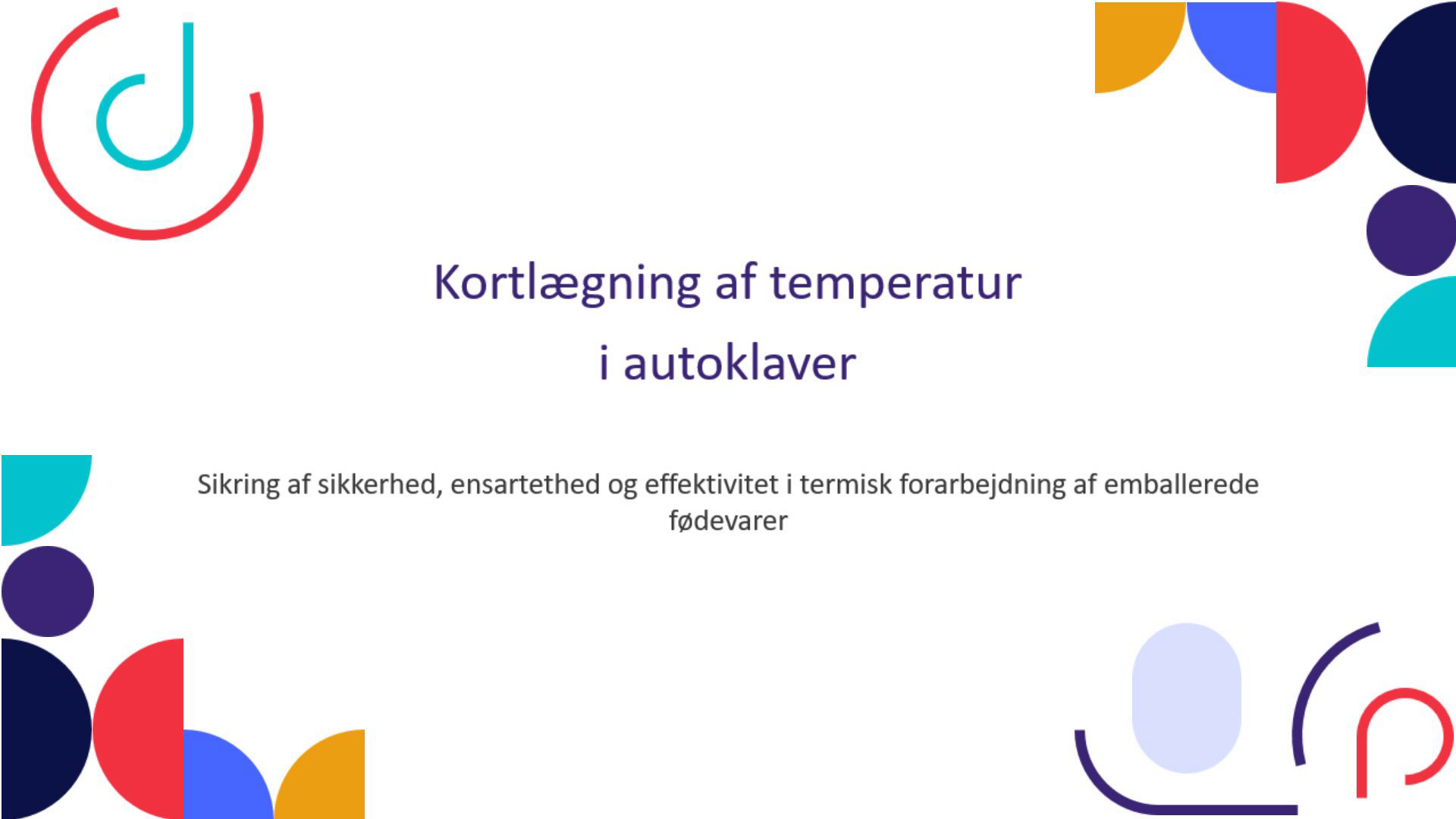 Kortlægning af temperatur
i autoklaver

Sikring af sikkerhed, ensartethed og effektivitet i termisk forarbejdning af emballerede fødevarer